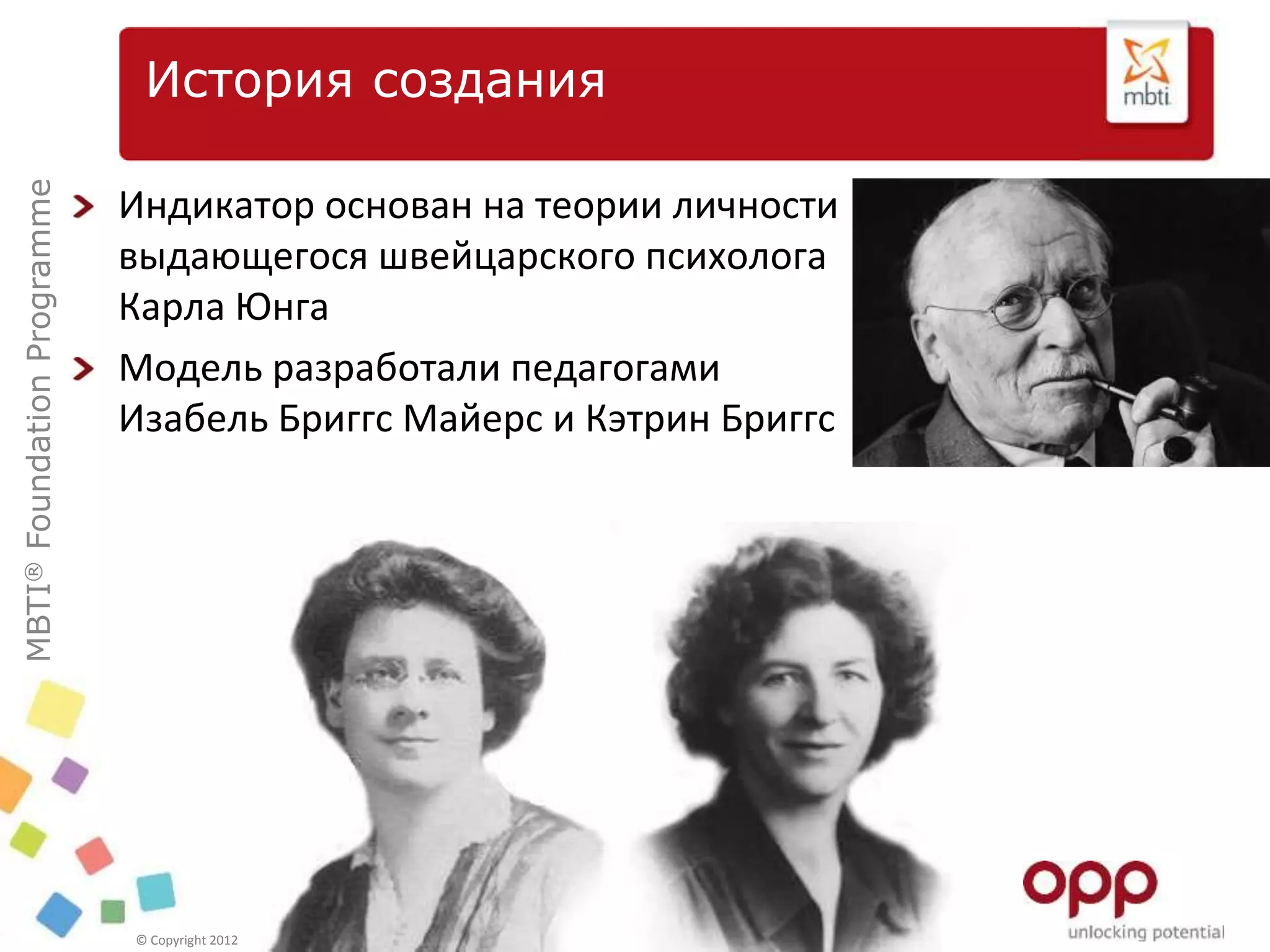 История создания

mbti

MBTI® Foundation Programme

Индикатор основан на теории личности выдающегося швейцарского психолога Карла Юнга

Модель разработали педагогами Изабель Бриггс Майерс и Кэтрин Бриггс

© Copyright 2012

opp
unlocking potential